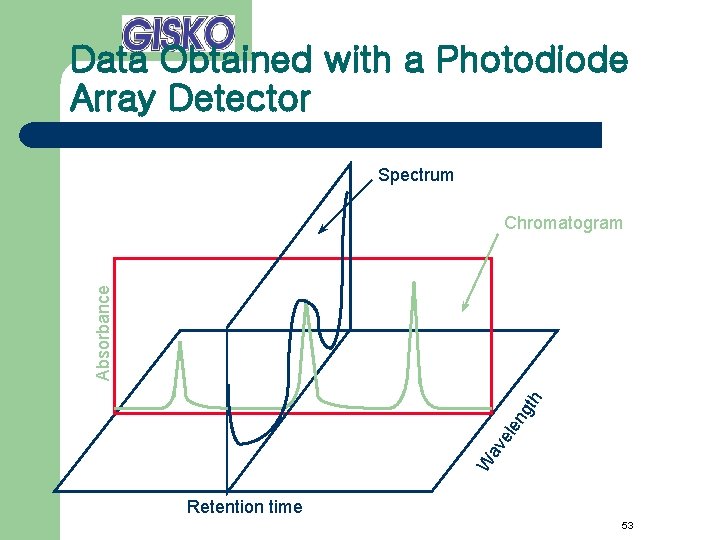 GISKO

Data Obtained with a Photodiode Array Detector

Spectrum

Chromatogram

Absorbance

Wavelength

Retention time

53